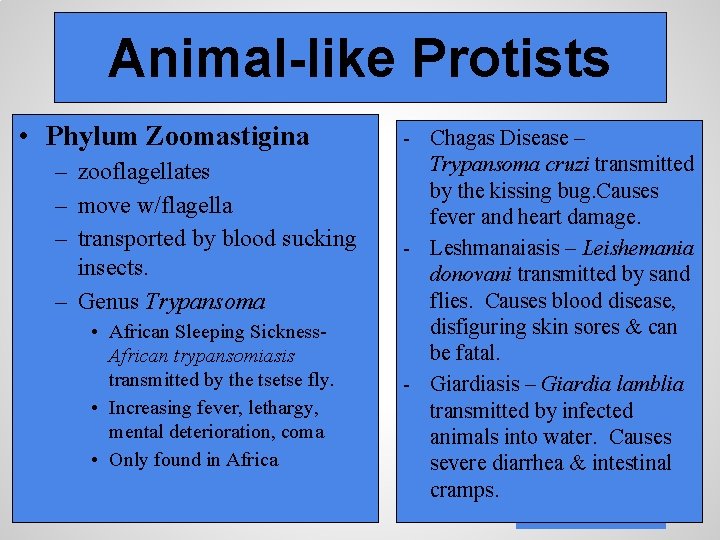 Animal-like Protists

• Phylum Zoomastigina
– zooflagellates
– move w/flagella
– transported by blood sucking insects.
– Genus Trypansoma
• African Sleeping Sickness- African trypansomiasis transmitted by the tsetse fly.
• Increasing fever, lethargy, mental deterioration, coma
• Only found in Africa

- Chagas Disease – Trypansoma cruzi transmitted by the kissing bug.Causes fever and heart damage.
- Leshmanaiasis – Leishemania donovani transmitted by sand flies. Causes blood disease, disfiguring skin sores & can be fatal.
- Giardiasis – Giardia lamblia transmitted by infected animals into water. Causes severe diarrhea & intestinal cramps.